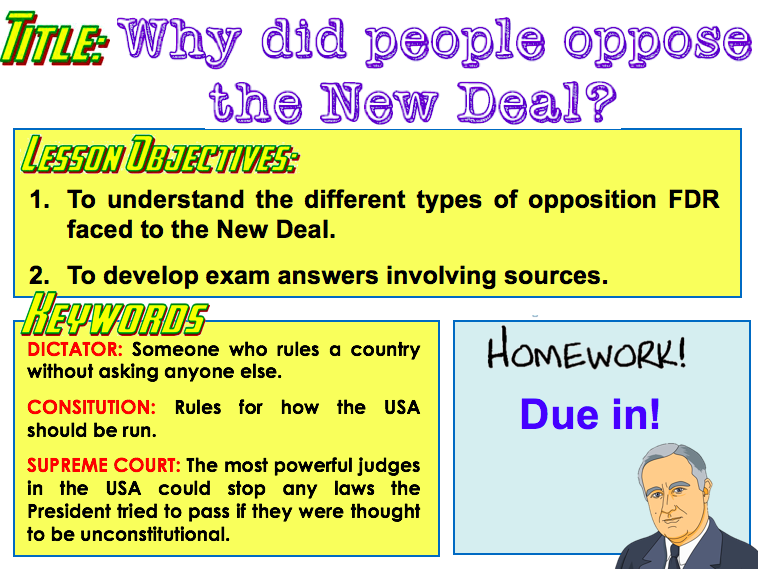 TITLE: Why did people oppose the New Deal?

LESSON OBJECTIVES:

1. To understand the different types of opposition FDR faced to the New Deal.

2. To develop exam answers involving sources.

KEYWORDS

DICTATOR: Someone who rules a country without asking anyone else.

CONSITUTION: Rules for how the USA should be run.

SUPREME COURT: The most powerful judges in the USA could stop any laws the President tried to pass if they were thought to be unconstitutional.

HOMEWORK!

Due in!